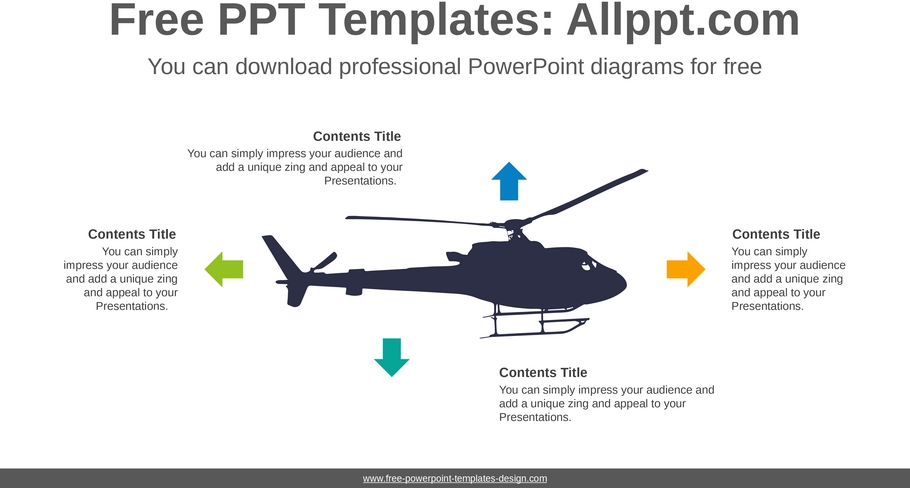 Free PPT Templates: Allppt.com

You can download professional PowerPoint diagrams for free

Contents Title
You can simply impress your audience and add a unique zing and appeal to your Presentations.

Contents Title
You can simply impress your audience and add a unique zing and appeal to your Presentations.

Contents Title
You can simply impress your audience and add a unique zing and appeal to your Presentations.

Contents Title
You can simply impress your audience and add a unique zing and appeal to your Presentations.

www.free-powerpoint-templates-design.com